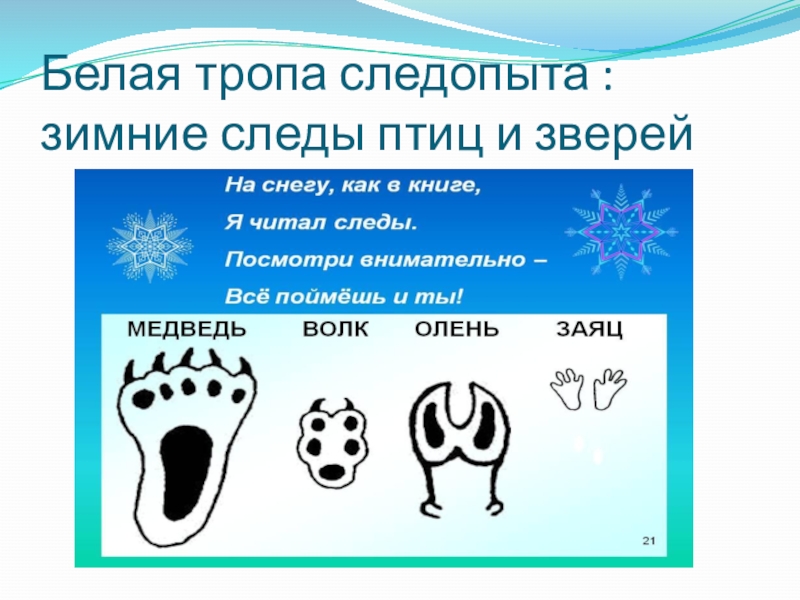 Белая тропа следопыта : зимние следы птиц и зверей

На снегу, как в книге,
Я читал следы.
Посмотри внимательно –
Всё поймёшь и ты!

МЕДВЕДЬ ВОЛК ОЛЕНЬ ЗАЯЦ

21